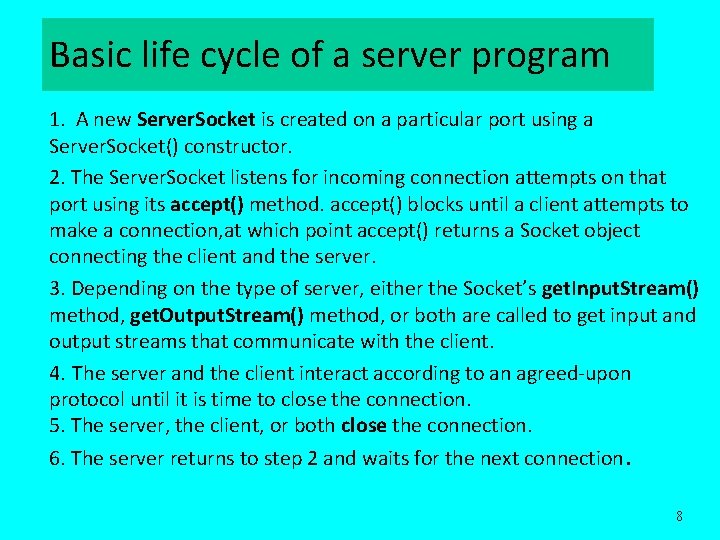 Basic life cycle of a server program

1. A new ServerSocket is created on a particular port using a ServerSocket() constructor.

2. The ServerSocket listens for incoming connection attempts on that port using its accept() method. accept() blocks until a client attempts to make a connection,at which point accept() returns a Socket object connecting the client and the server.

3. Depending on the type of server, either the Socket's getInputStream() method, getOutputStream() method, or both are called to get input and output streams that communicate with the client.

4. The server and the client interact according to an agreed-upon protocol until it is time to close the connection.
5. The server, the client, or both close the connection.

6. The server returns to step 2 and waits for the next connection.

8